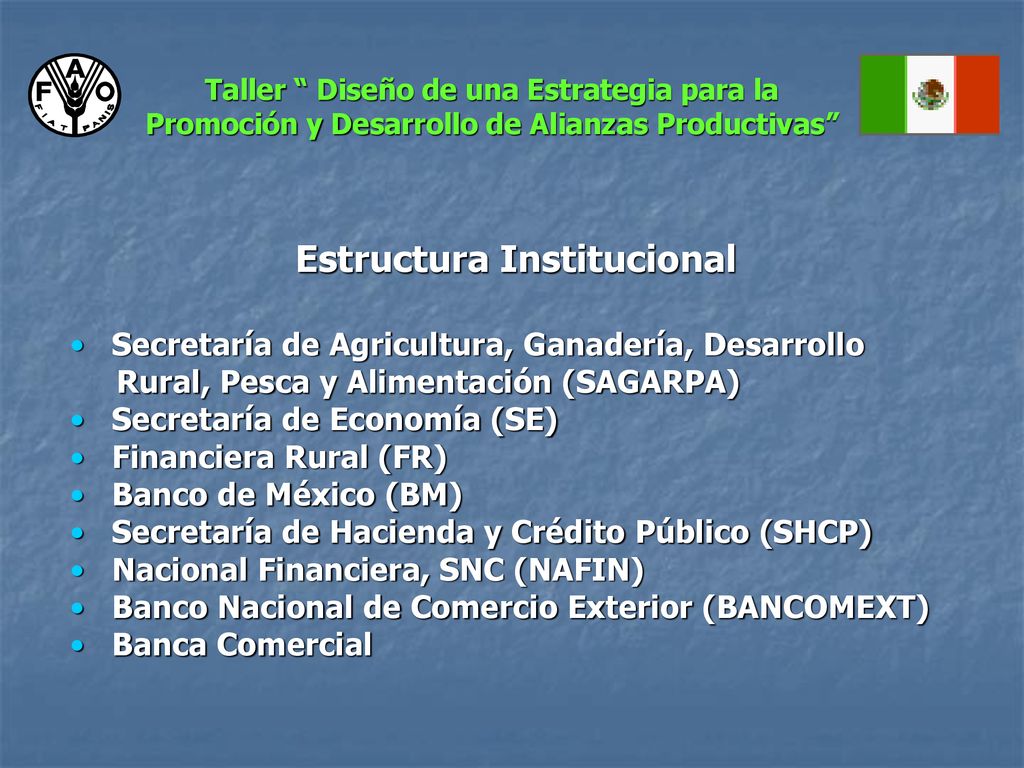 F A O
FIAT PANIS

Taller “ Diseño de una Estrategia para la Promoción y Desarrollo de Alianzas Productivas”

Estructura Institucional

• Secretaría de Agricultura, Ganadería, Desarrollo Rural, Pesca y Alimentación (SAGARPA)
• Secretaría de Economía (SE)
• Financiera Rural (FR)
• Banco de México (BM)
• Secretaría de Hacienda y Crédito Público (SHCP)
• Nacional Financiera, SNC (NAFIN)
• Banco Nacional de Comercio Exterior (BANCOMEXT)
• Banca Comercial